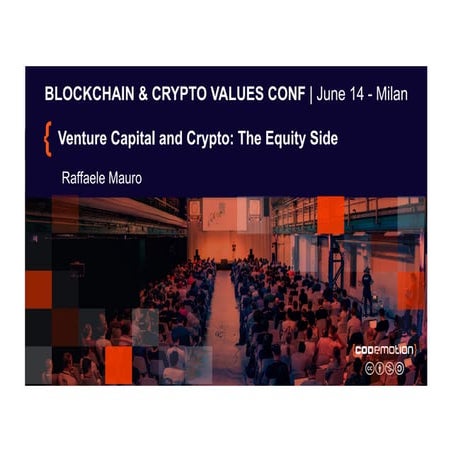 BLOCKCHAIN & CRYPTO VALUES CONF | June 14 - Milan

{ Venture Capital and Crypto: The Equity Side

Raffaele Mauro

{codemotion}